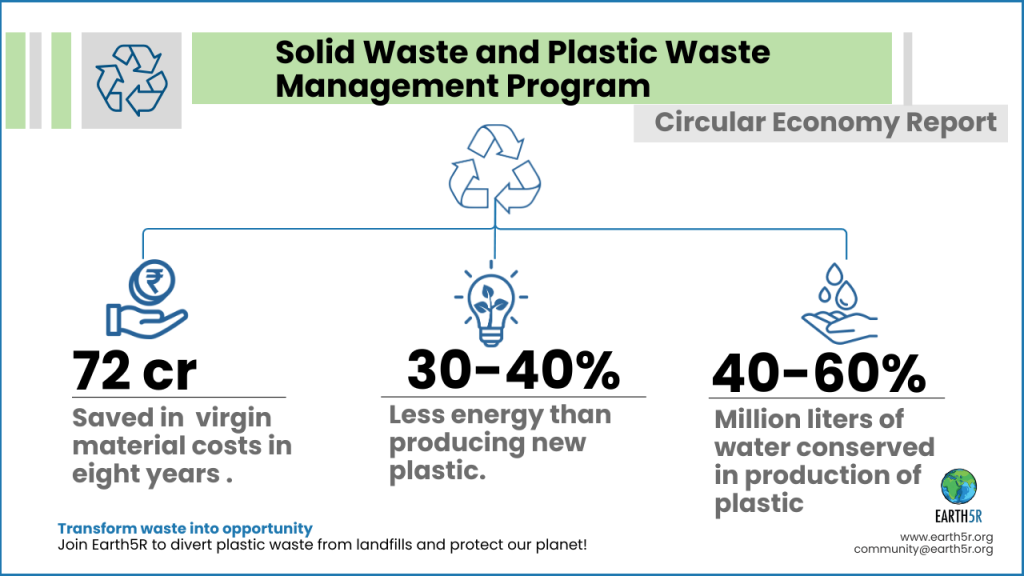 Solid Waste and Plastic Waste Management Program

Circular Economy Report

72 cr

Saved in virgin material costs in eight years .

30-40%

Less energy than producing new plastic.

40-60%

Million liters of water conserved in production of plastic

Transform waste into opportunity

Join Earth5R to divert plastic waste from landfills and protect our planet!

EARTH5R

www.earth5r.org
community@earth5r.org